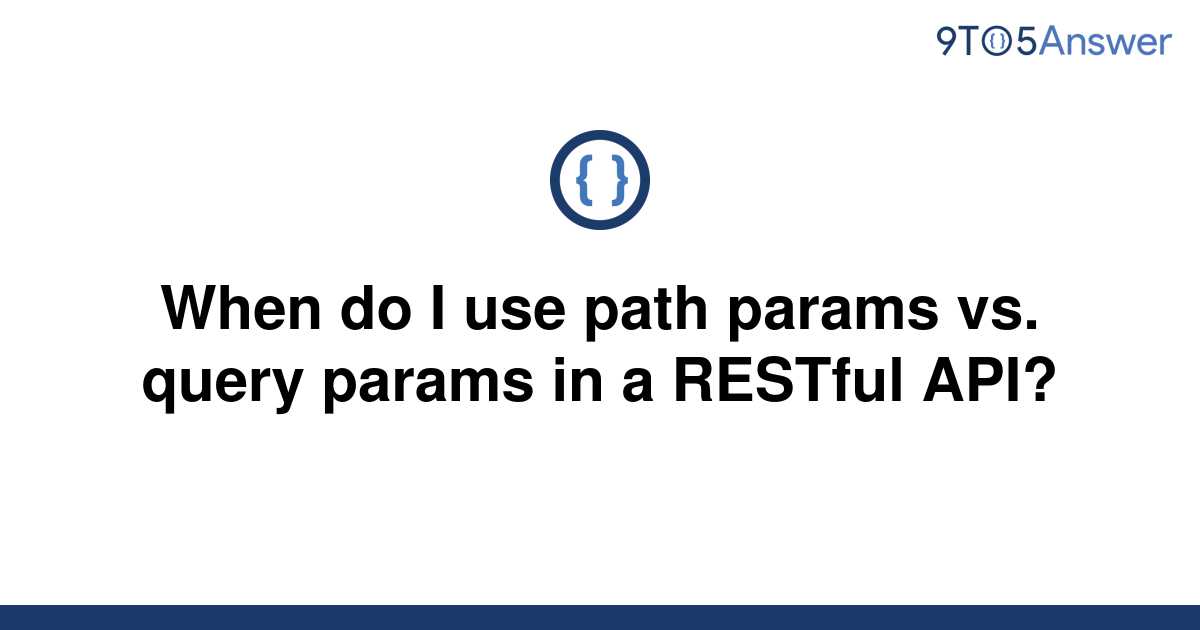 9TO5Answer

{ }

When do I use path params vs. query params in a RESTful API?